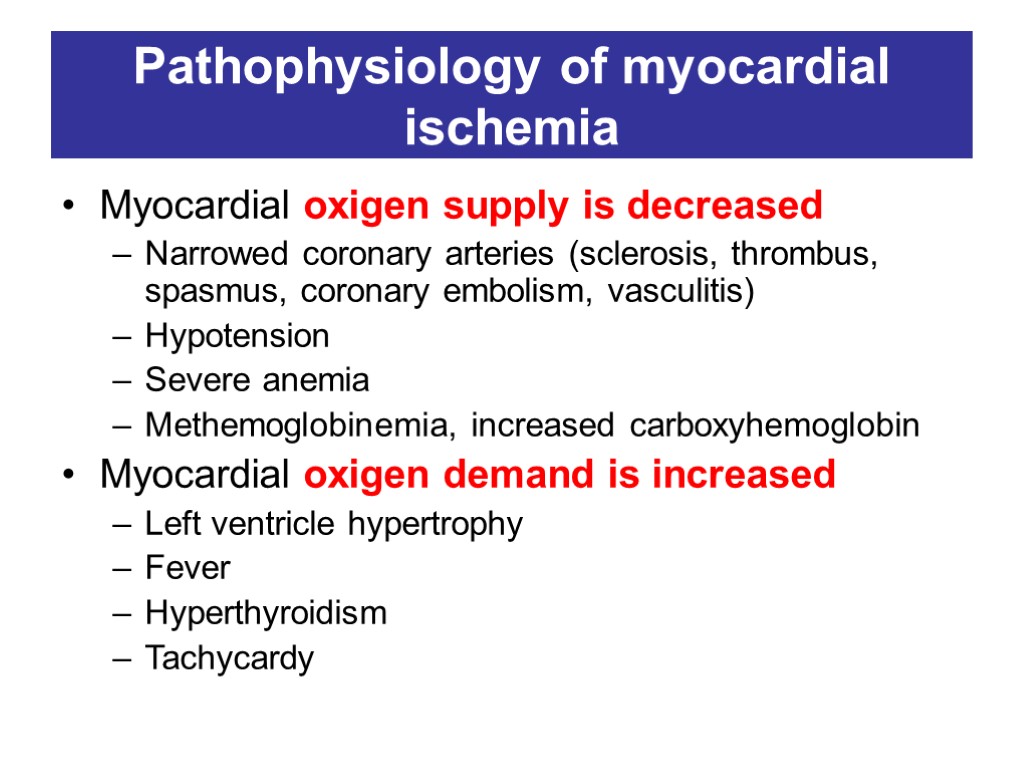 Pathophysiology of myocardial ischemia

• Myocardial oxigen supply is decreased
– Narrowed coronary arteries (sclerosis, thrombus, spasmus, coronary embolism, vasculitis)
– Hypotension
– Severe anemia
– Methemoglobinemia, increased carboxyhemoglobin

• Myocardial oxigen demand is increased
– Left ventricle hypertrophy
– Fever
– Hyperthyroidism
– Tachycardy